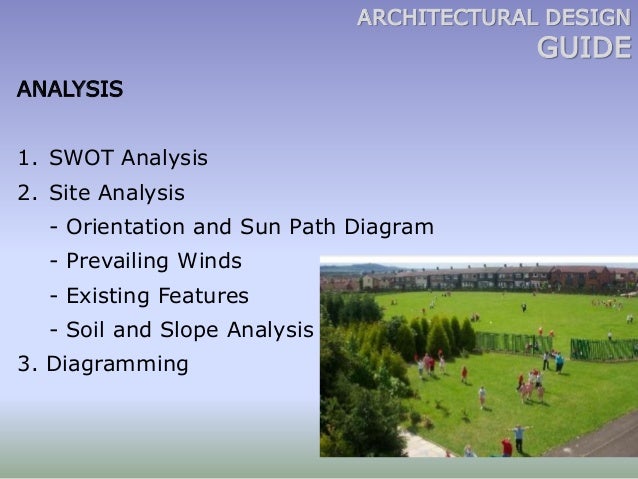 ARCHITECTURAL DESIGN
GUIDE

ANALYSIS

1. SWOT Analysis
2. Site Analysis
- Orientation and Sun Path Diagram
- Prevailing Winds
- Existing Features
- Soil and Slope Analysis
3. Diagramming